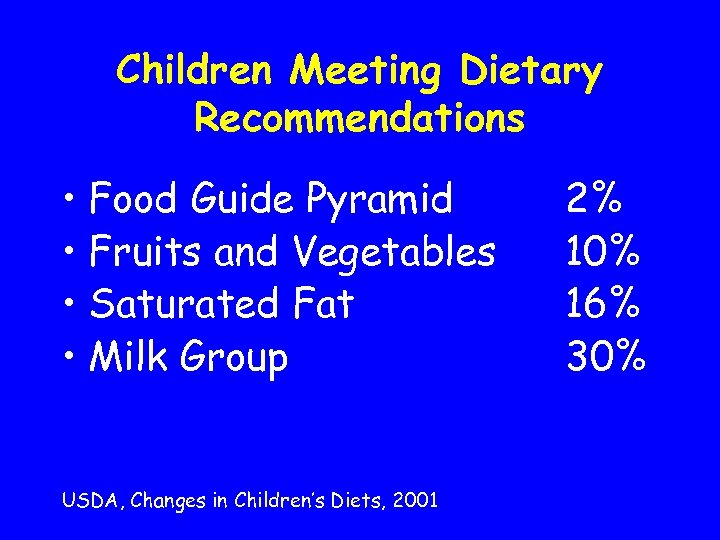 Children Meeting Dietary Recommendations

• Food Guide Pyramid 2%
• Fruits and Vegetables 10%
• Saturated Fat 16%
• Milk Group 30%

USDA, Changes in Children's Diets, 2001